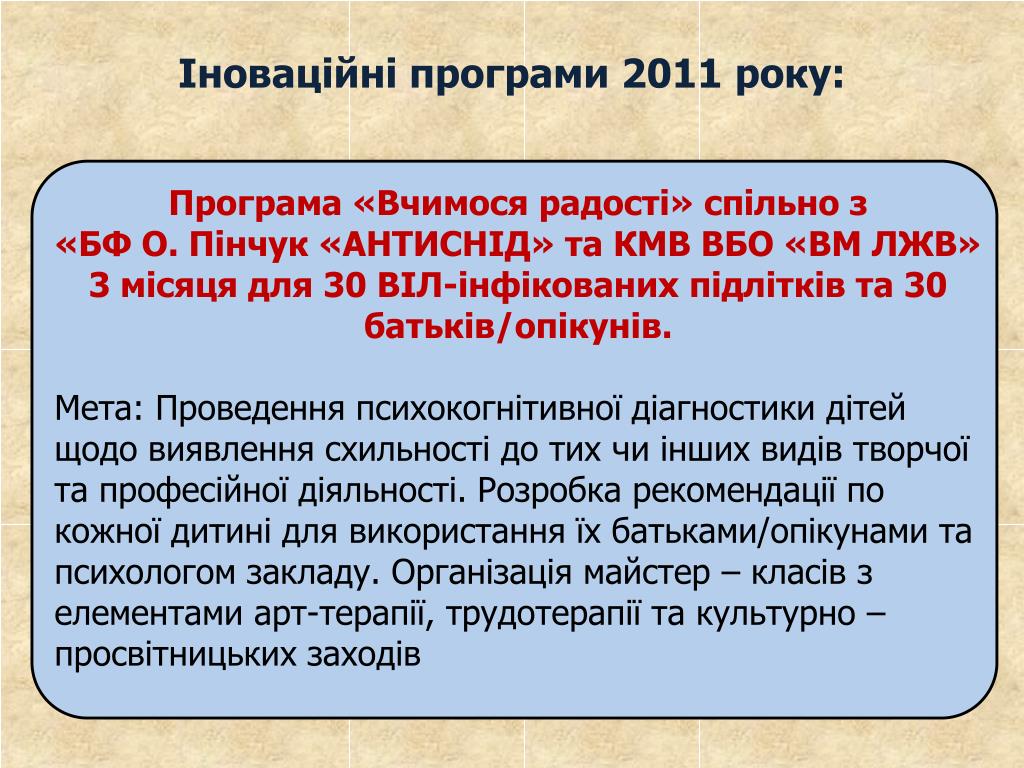 Іноваційні програми 2011 року:

Програма «Вчимося радості» спільно з «БФ О. Пінчук «АНТИСНІД» та КМВ ВБО «ВМ ЛЖВ» 3 місяця для 30 ВІЛ-інфікованих підлітків та 30 батьків/опікунів.

Мета: Проведення психокогнітивної діагностики дітей щодо виявлення схильності до тих чи інших видів творчої та професійної діяльності. Розробка рекомендації по кожної дитині для використання їх батьками/опікунами та психологом закладу. Організація майстер – класів з елементами арт-терапії, трудотерапії та культурно – просвітницьких заходів